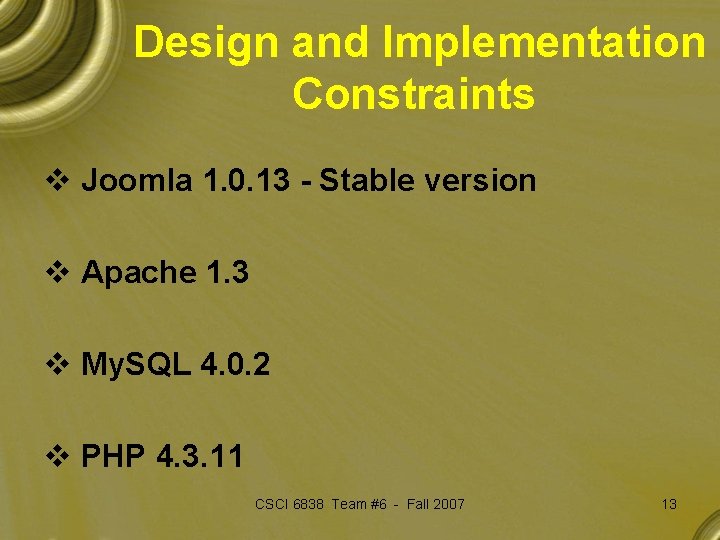 Design and Implementation Constraints

❖ Joomla 1.0.13 - Stable version

❖ Apache 1.3

❖ MySQL 4.0.2

❖ PHP 4.3.11

CSCI 6838 Team #6 - Fall 2007

13